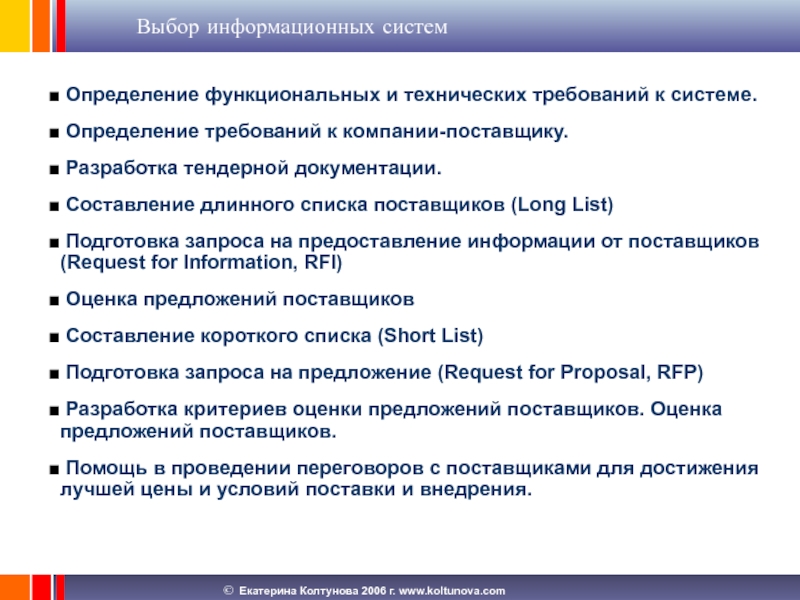 Выбор информационных систем

■ Определение функциональных и технических требований к системе.

■ Определение требований к компании-поставщику.

■ Разработка тендерной документации.

■ Составление длинного списка поставщиков (Long List)

■ Подготовка запроса на предоставление информации от поставщиков (Request for Information, RFI)

■ Оценка предложений поставщиков

■ Составление короткого списка (Short List)

■ Подготовка запроса на предложение (Request for Proposal, RFP)

■ Разработка критериев оценки предложений поставщиков. Оценка предложений поставщиков.

■ Помощь в проведении переговоров с поставщиками для достижения лучшей цены и условий поставки и внедрения.

© Екатерина Колтунова 2006 г. www.koltunova.com